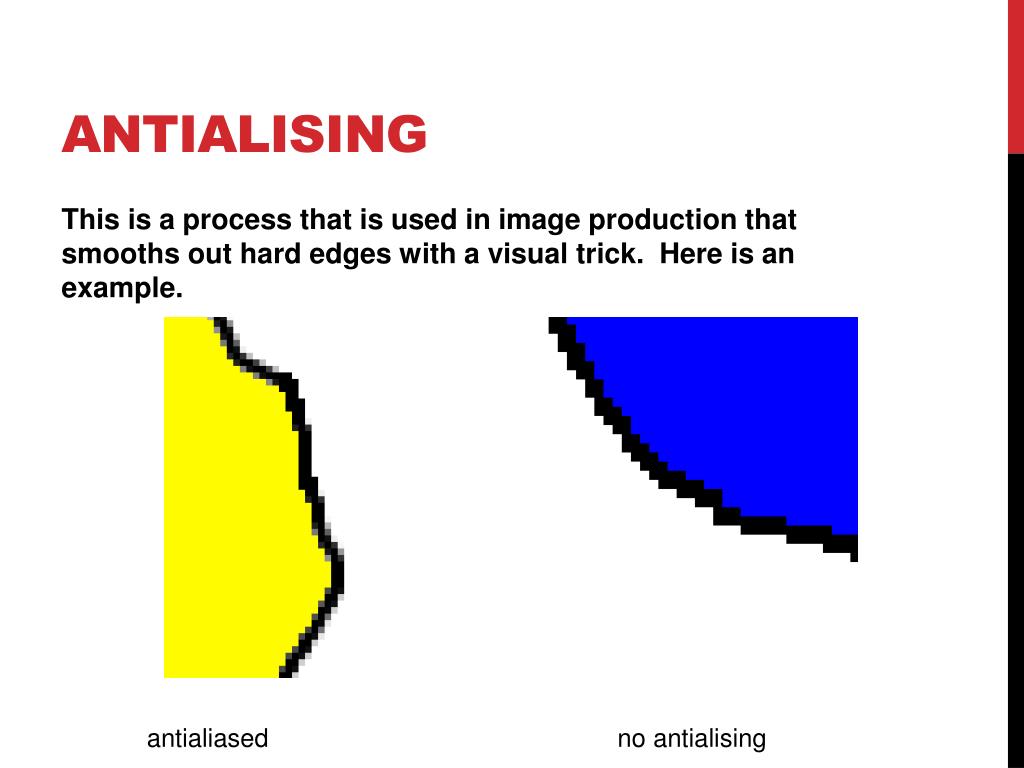 ANTIALISING

This is a process that is used in image production that smooths out hard edges with a visual trick. Here is an example.

antialiased

no antialising